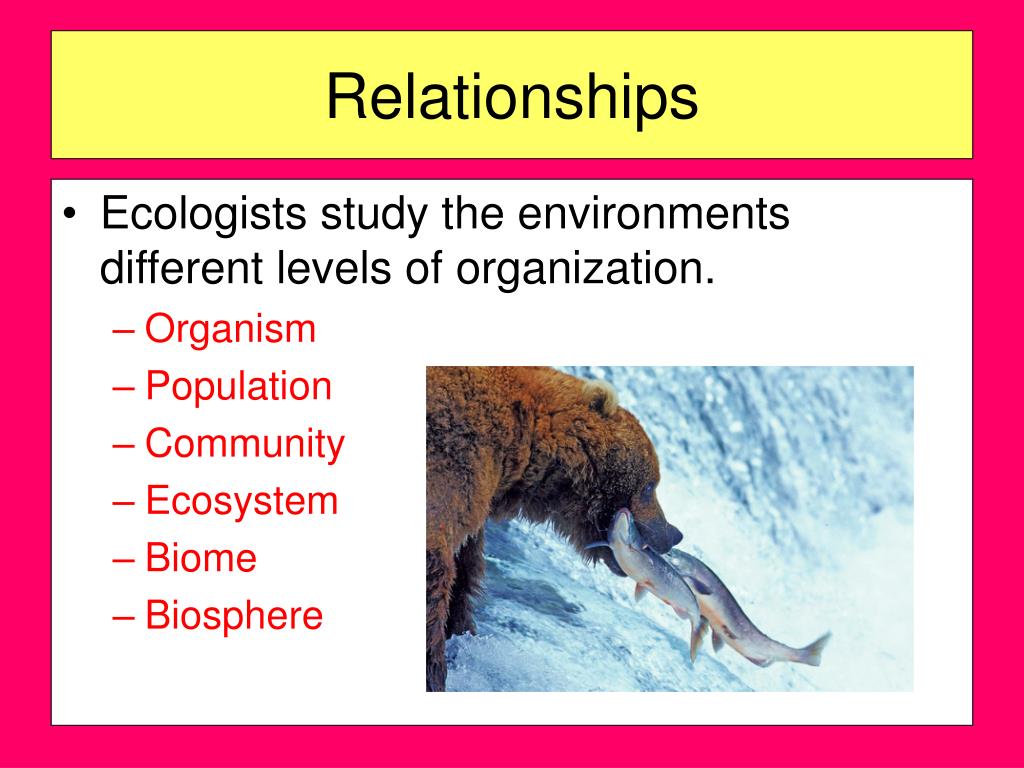 Relationships

• Ecologists study the environments different levels of organization.
– Organism
– Population
– Community
– Ecosystem
– Biome
– Biosphere